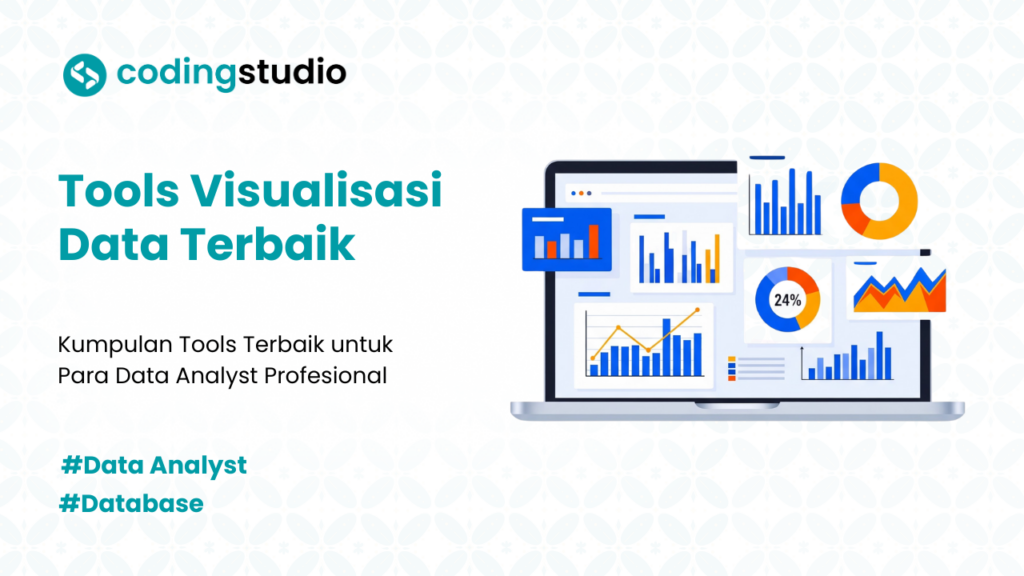 codingstudio

Tools Visualisasi Data Terbaik

Kumpulan Tools Terbaik untuk Para Data Analyst Profesional

24%

#Data Analyst
#Database